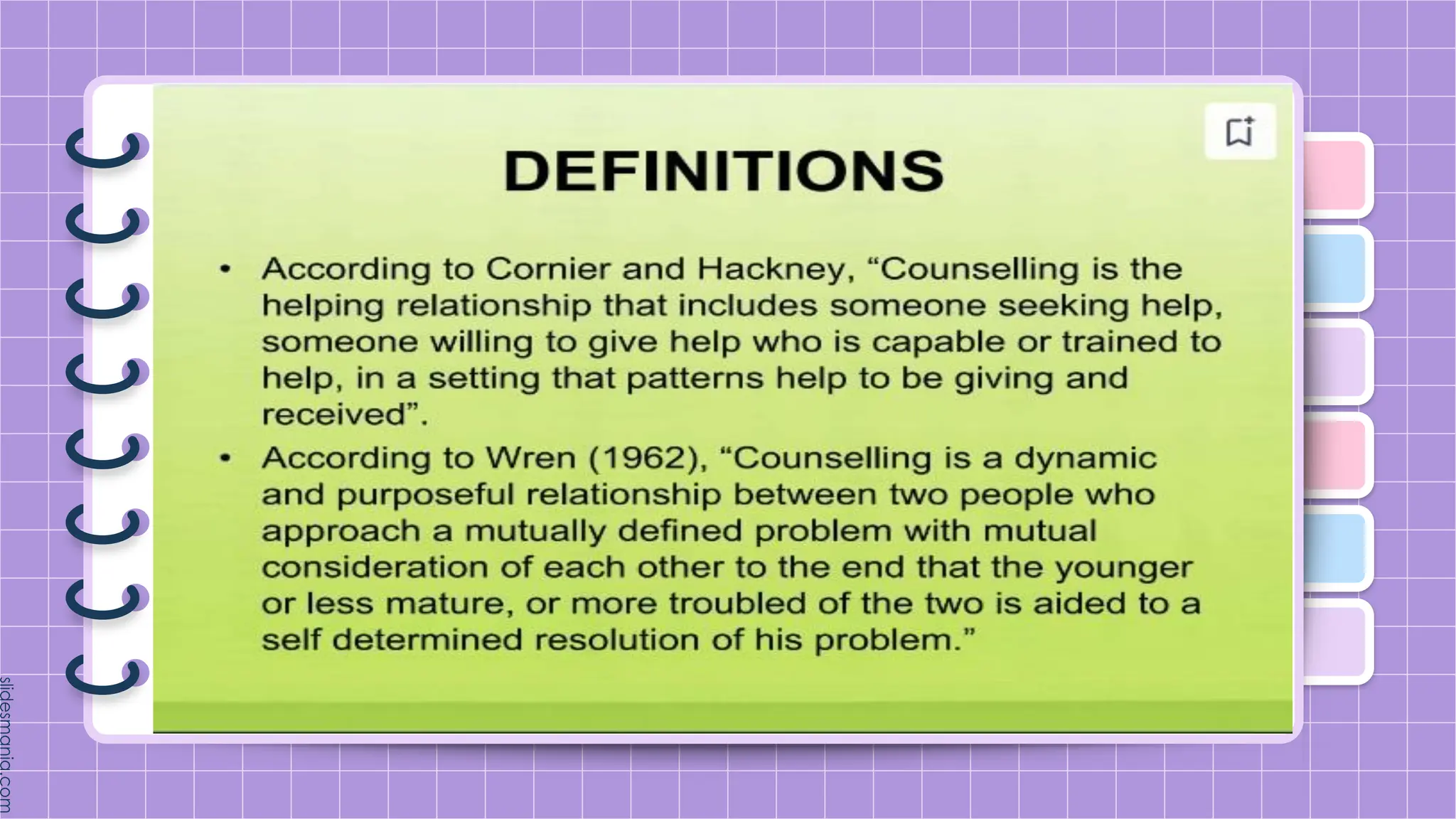 DEFINITIONS

• According to Cornier and Hackney, “Counselling is the helping relationship that includes someone seeking help, someone willing to give help who is capable or trained to help, in a setting that patterns help to be giving and received”.

• According to Wren (1962), “Counselling is a dynamic and purposeful relationship between two people who approach a mutually defined problem with mutual consideration of each other to the end that the younger or less mature, or more troubled of the two is aided to a self determined resolution of his problem.”

slidesmania.com